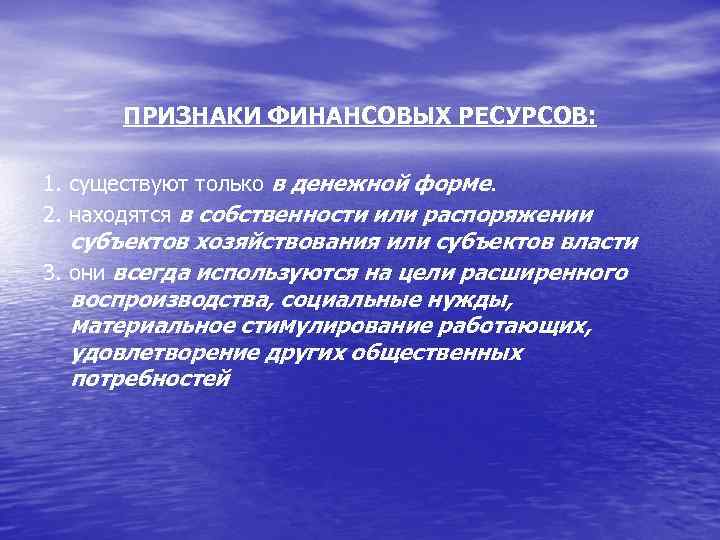 ПРИЗНАКИ ФИНАНСОВЫХ РЕСУРСОВ:

1. существуют только в денежной форме.

2. находятся в собственности или распоряжении субъектов хозяйствования или субъектов власти

3. они всегда используются на цели расширенного воспроизводства, социальные нужды, материальное стимулирование работающих, удовлетворение других общественных потребностей